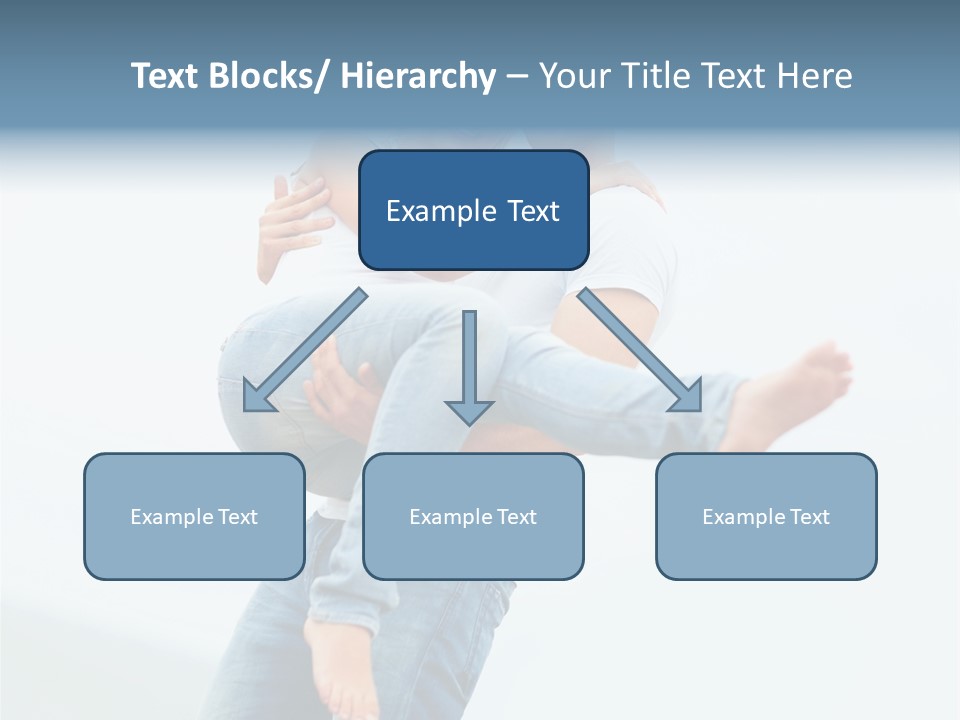 Text Blocks/ Hierarchy – Your Title Text Here

Example Text

Example Text

Example Text

Example Text